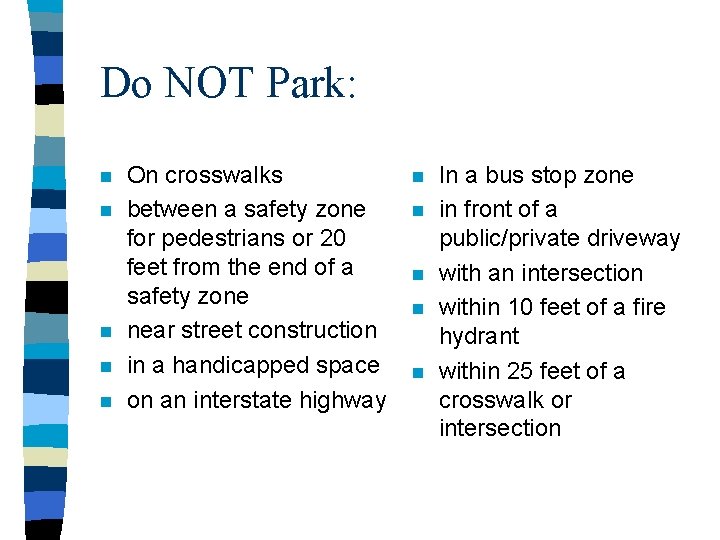 Do NOT Park:

- On crosswalks
- between a safety zone for pedestrians or 20 feet from the end of a safety zone
- near street construction
- in a handicapped space
- on an interstate highway

- In a bus stop zone
- in front of a public/private driveway
- with an intersection
- within 10 feet of a fire hydrant
- within 25 feet of a crosswalk or intersection